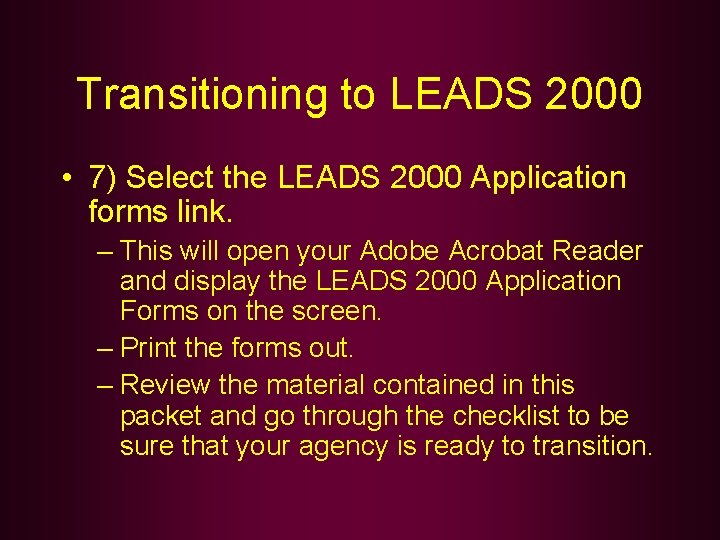 Transitioning to LEADS 2000

• 7) Select the LEADS 2000 Application forms link.

– This will open your Adobe Acrobat Reader and display the LEADS 2000 Application Forms on the screen.

– Print the forms out.

– Review the material contained in this packet and go through the checklist to be sure that your agency is ready to transition.